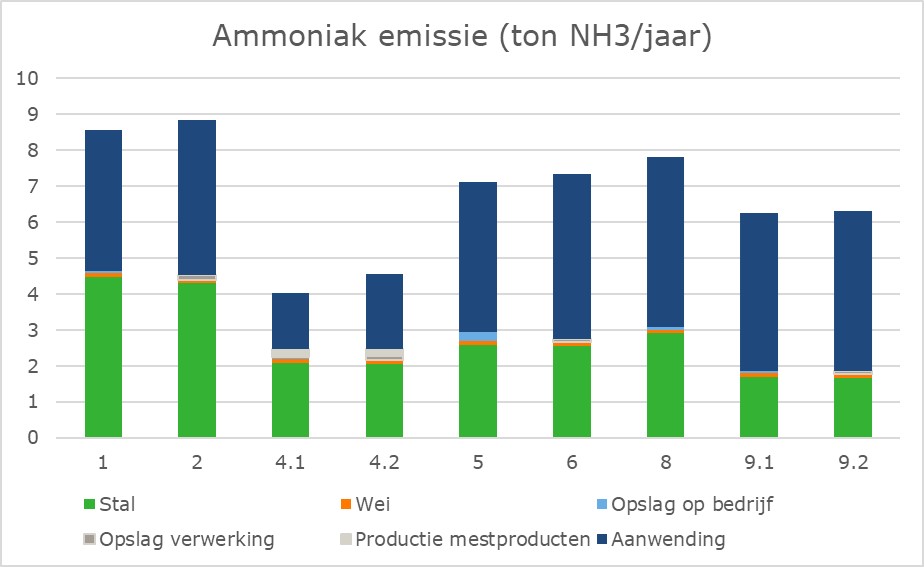 Ammoniak emissie (ton NH3/jaar)

10
9
8
7
6
5
4
3
2
1
0

1
2
4.1
4.2
5
6
8
9.1
9.2

Stal
Wei
Opslag op bedrijf
Opslag verwerking
Productie mestproducten
Aanwending